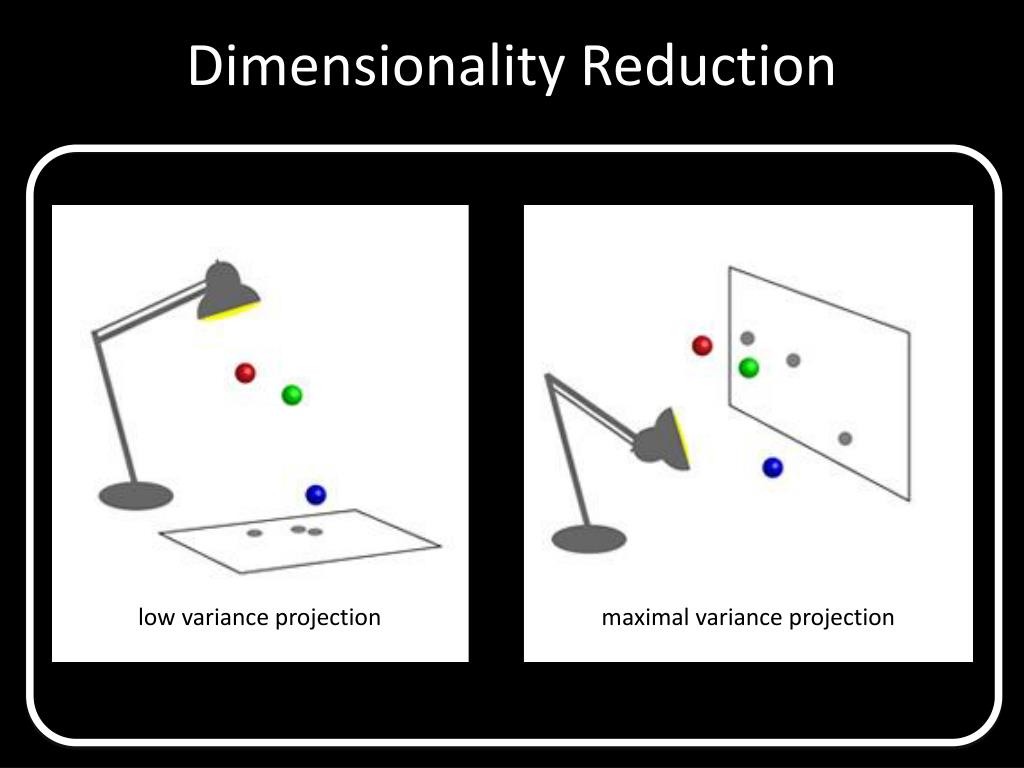 Dimensionality Reduction

low variance projection

maximal variance projection